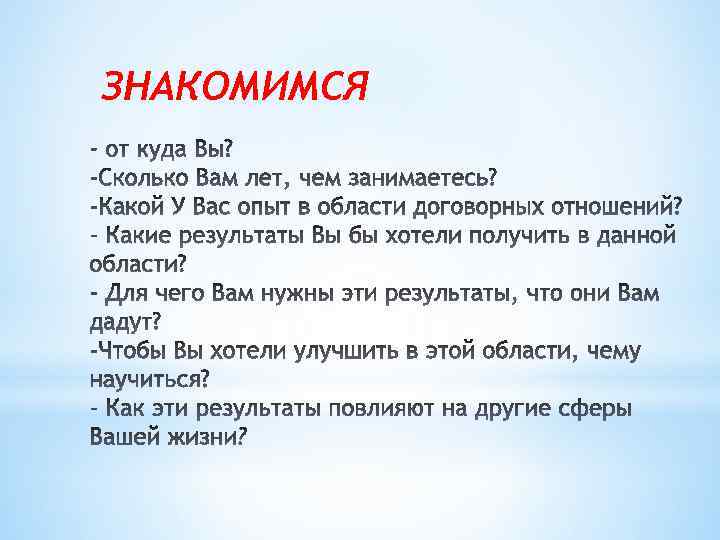 ЗНАКОМИМСЯ

- от куда Вы?
-Сколько Вам лет, чем занимаетесь?
-Какой У Вас опыт в области договорных отношений?
- Какие результаты Вы бы хотели получить в данной области?
- Для чего Вам нужны эти результаты, что они Вам дадут?
-Чтобы Вы хотели улучшить в этой области, чему научиться?
- Как эти результаты повлияют на другие сферы Вашей жизни?